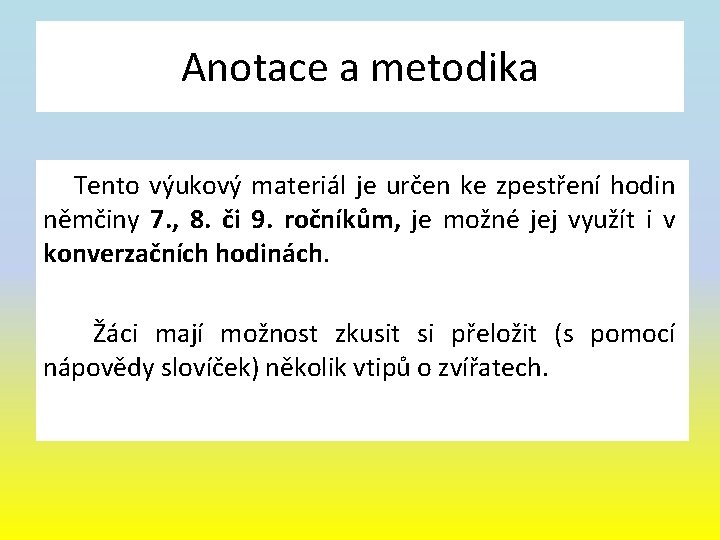 Anotace a metodika

Tento výukový materiál je určen ke zpestření hodin němčiny 7., 8. či 9. ročníkům, je možné jej využít i v konverzačních hodinách.

Žáci mají možnost zkusit si přeložit (s pomocí nápovědy slovíček) několik vtipů o zvířatech.